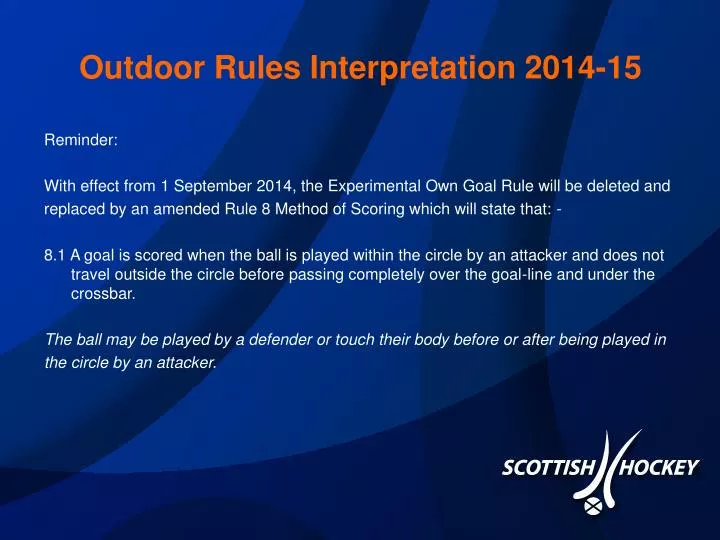 Outdoor Rules Interpretation 2014-15

Reminder:

With effect from 1 September 2014, the Experimental Own Goal Rule will be deleted and replaced by an amended Rule 8 Method of Scoring which will state that: -

8.1 A goal is scored when the ball is played within the circle by an attacker and does not travel outside the circle before passing completely over the goal-line and under the crossbar.

The ball may be played by a defender or touch their body before or after being played in the circle by an attacker.

SCOTTISH HOCKEY